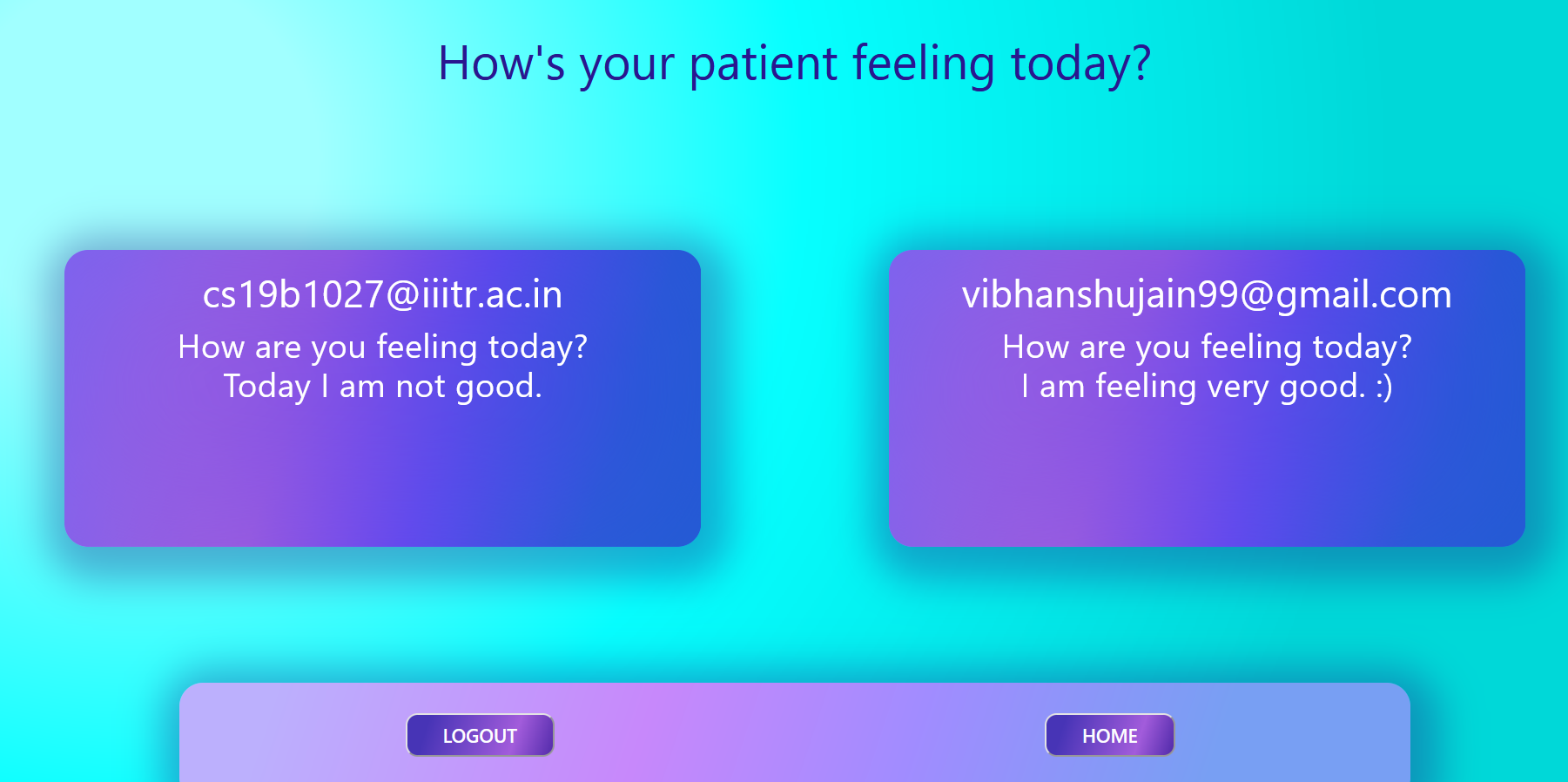 How's your patient feeling today?

cs19b1027@iiitr.ac.in
How are you feeling today?
Today I am not good.

vibhanshujain99@gmail.com
How are you feeling today?
I am feeling very good. :)

LOGOUT

HOME